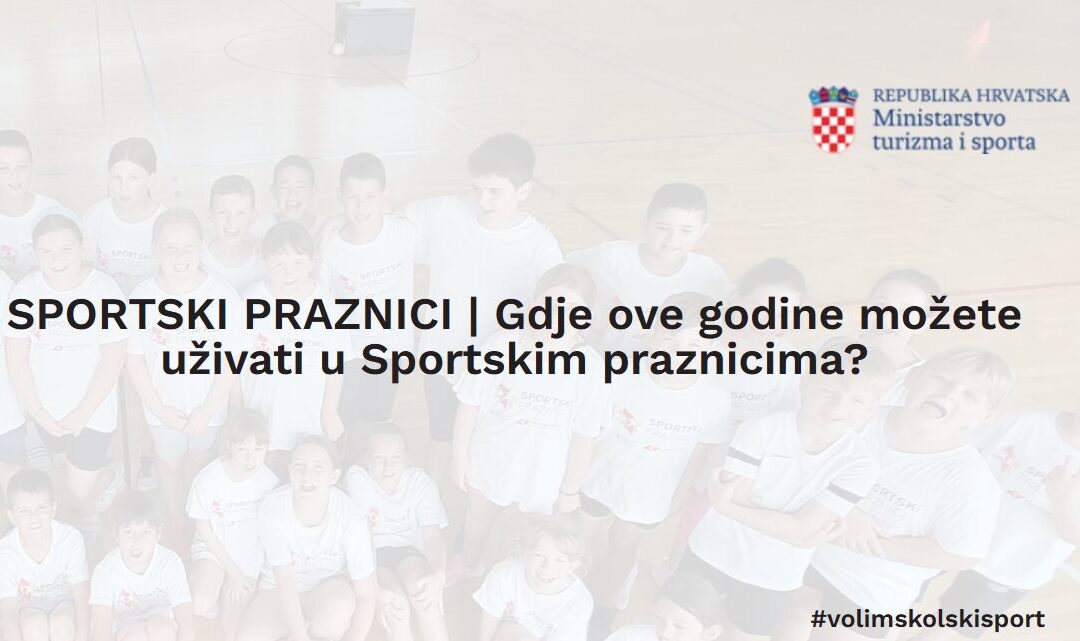 REPUBLIKA HRVATSKA
Ministarstvo
turizma i sporta

SPORTSKI PRAZNICI | Gdje ove godine možete uživati u Sportskim praznicima?

#volimskolskisport